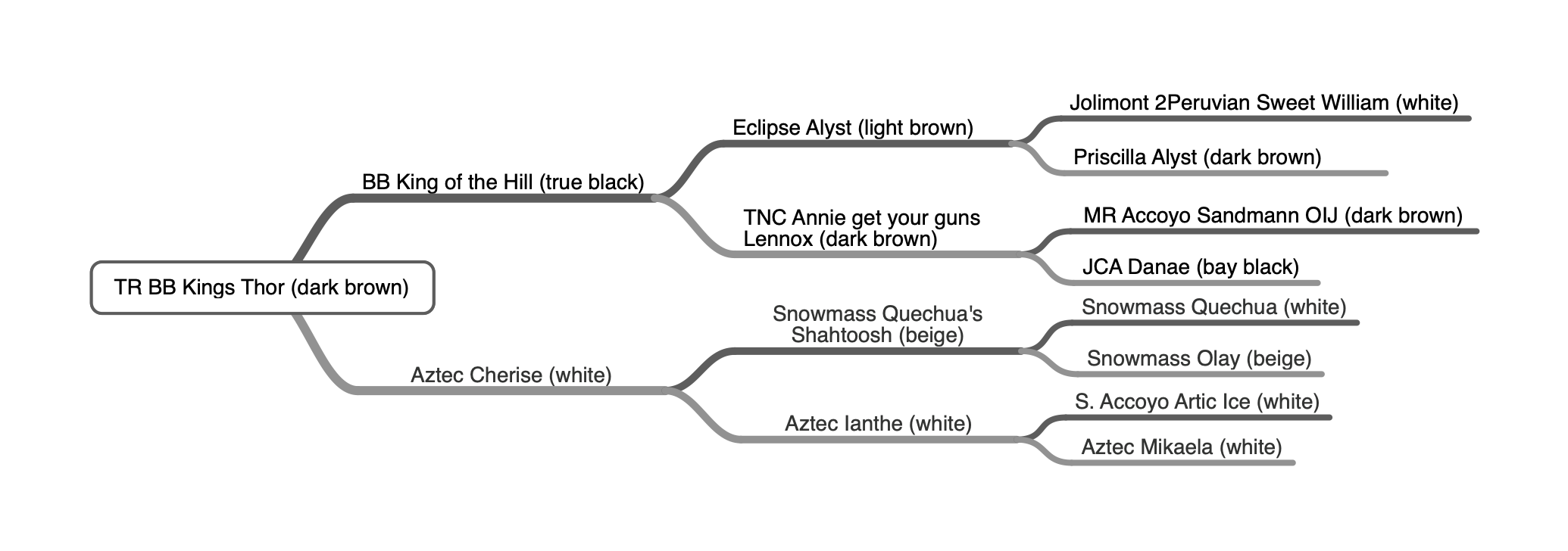 TR BB Kings Thor (dark brown)

BB King of the Hill (true black)

Eclipse Alyst (light brown)

Jolimont 2Peruvian Sweet William (white)

Priscilla Alyst (dark brown)

TNC Annie get your guns Lennox (dark brown)

MR Accoyo Sandmann OIJ (dark brown)

JCA Danae (bay black)

Aztec Cherise (white)

Snowmass Quechua's Shahtoosh (beige)

Snowmass Quechua (white)

Snowmass Olay (beige)

Aztec Ianthe (white)

S. Accoyo Artic Ice (white)

Aztec Mikaela (white)